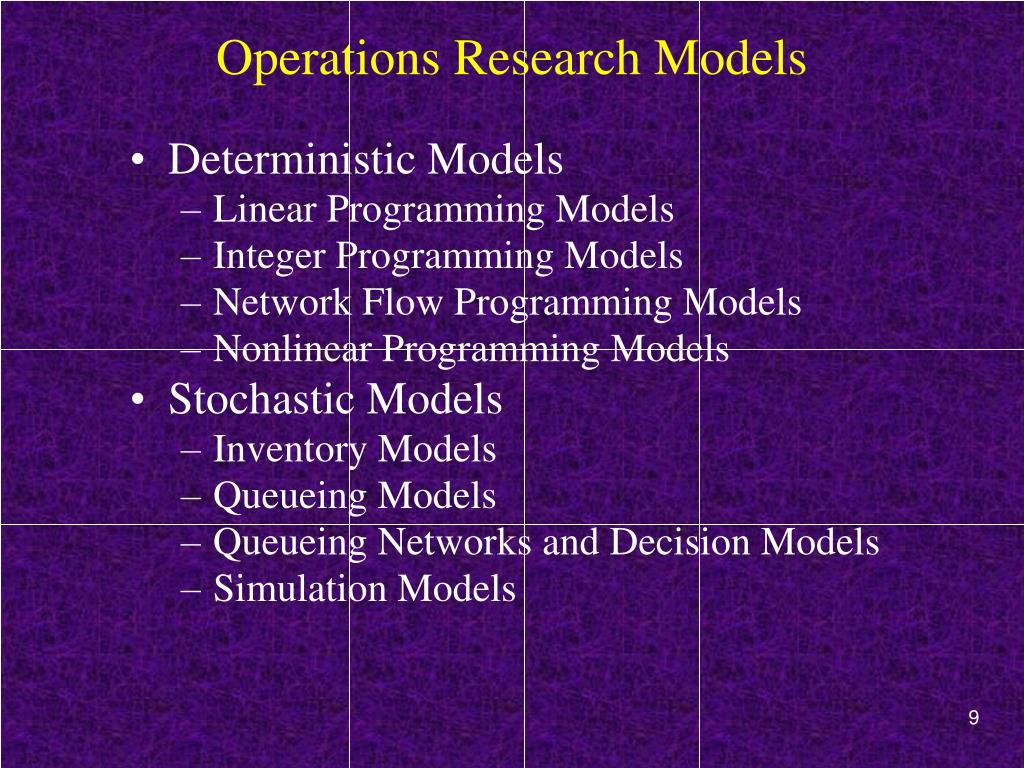 Operations Research Models

• Deterministic Models
– Linear Programming Models
– Integer Programming Models
– Network Flow Programming Models
– Nonlinear Programming Models
• Stochastic Models
– Inventory Models
– Queueing Models
– Queueing Networks and Decision Models
– Simulation Models

9